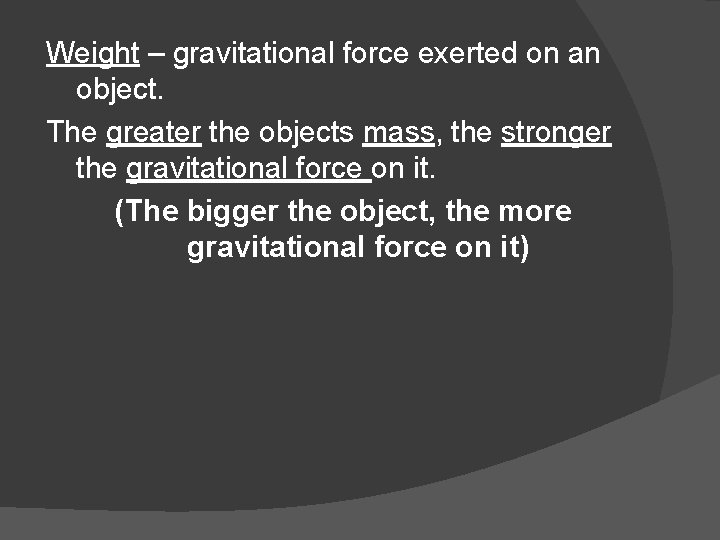 Weight – gravitational force exerted on an object.

The greater the objects mass, the stronger the gravitational force on it.

(The bigger the object, the more gravitational force on it)